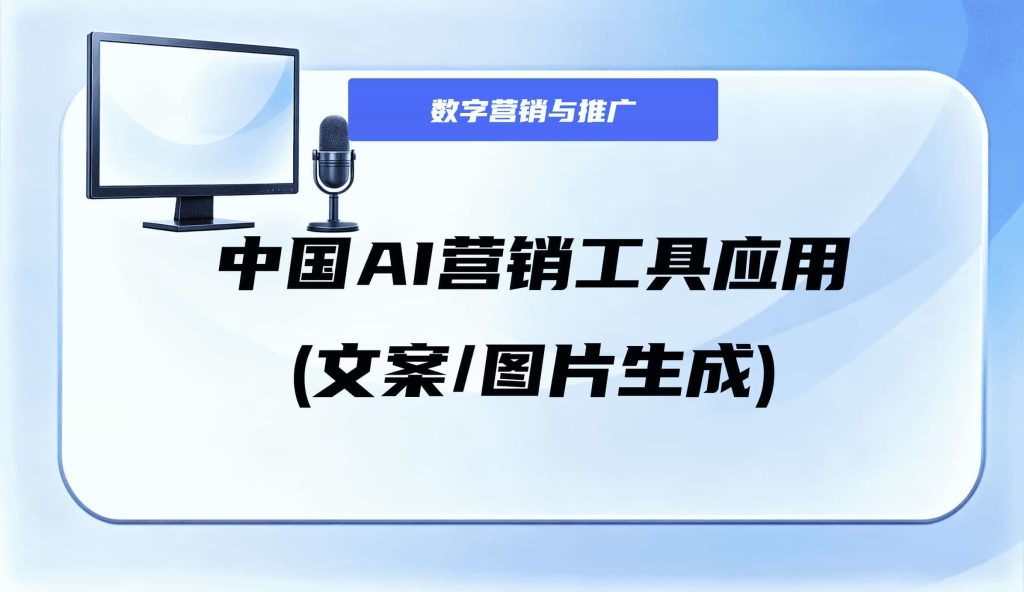 数字营销与推广

中国AI营销工具应用
(文案/图片生成)